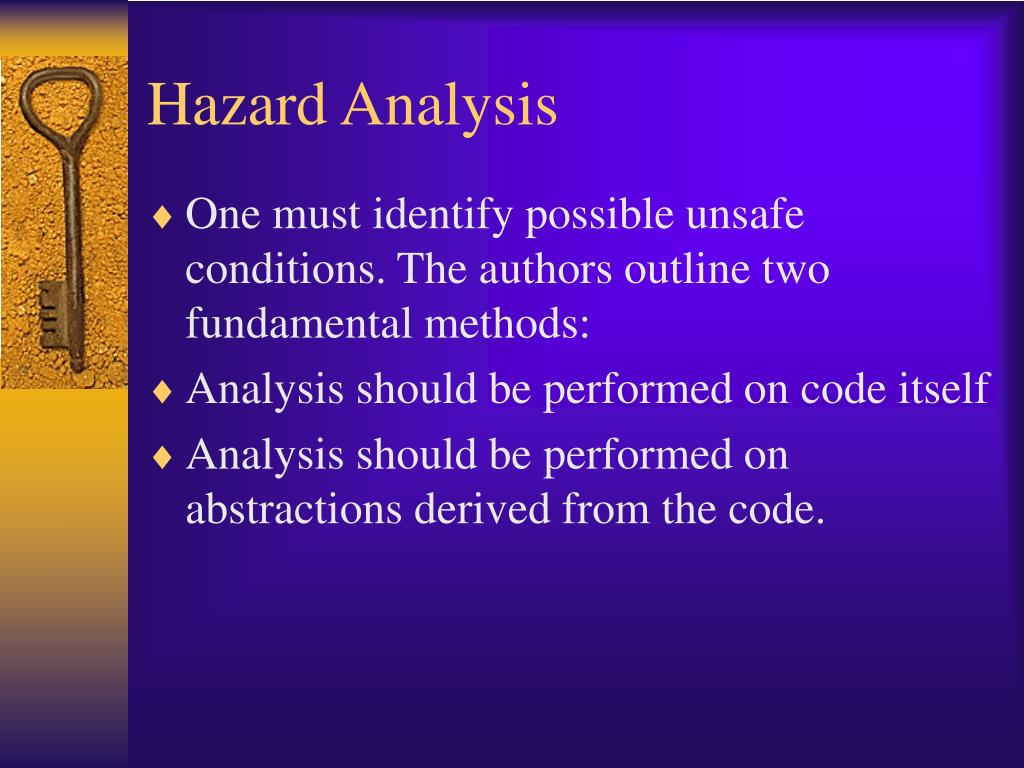 Hazard Analysis

♦ One must identify possible unsafe conditions. The authors outline two fundamental methods:

♦ Analysis should be performed on code itself

♦ Analysis should be performed on abstractions derived from the code.